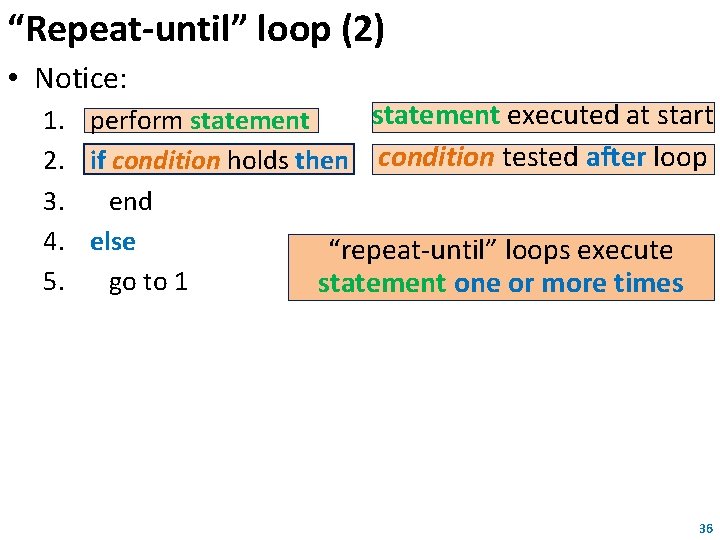 “Repeat-until” loop (2)

• Notice:

1. perform statement

2. if condition holds then

3. end

4. else

5. go to 1

statement executed at start

condition tested after loop

“repeat-until” loops execute statement one or more times

36